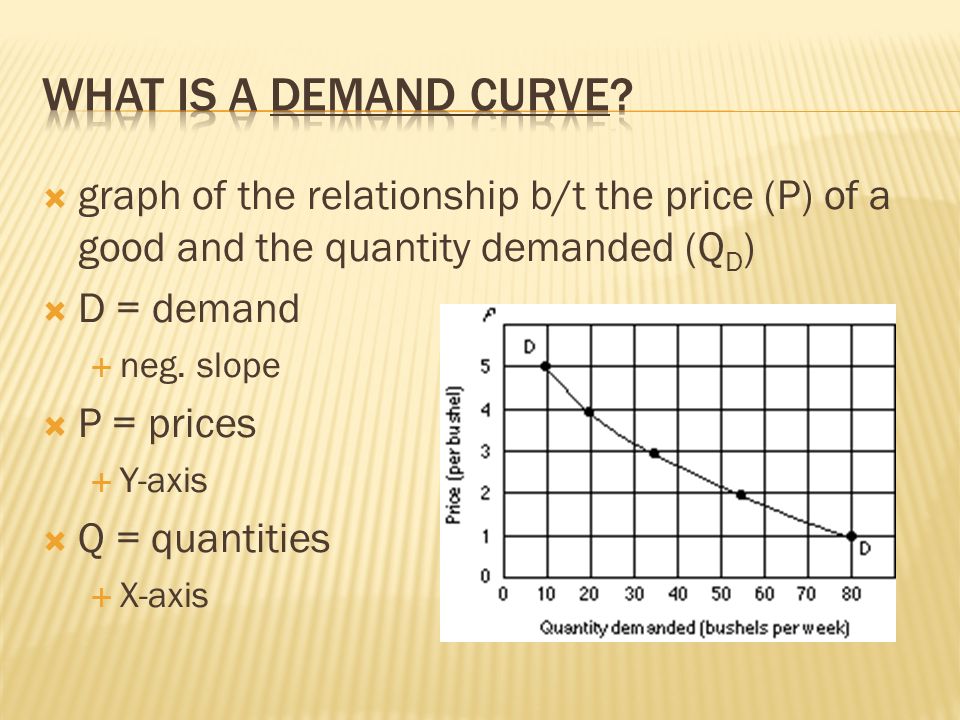 WHAT IS A DEMAND CURVE?

graph of the relationship b/t the price (P) of a good and the quantity demanded ($Q_D$)

D = demand

neg. slope

P = prices

Y-axis

Q = quantities

X-axis

P

D

5
4
3
2
1
0

Price (per bushel)

D

0 10 20 30 40 50 60 70 80

Quantity demanded (bushels per week)